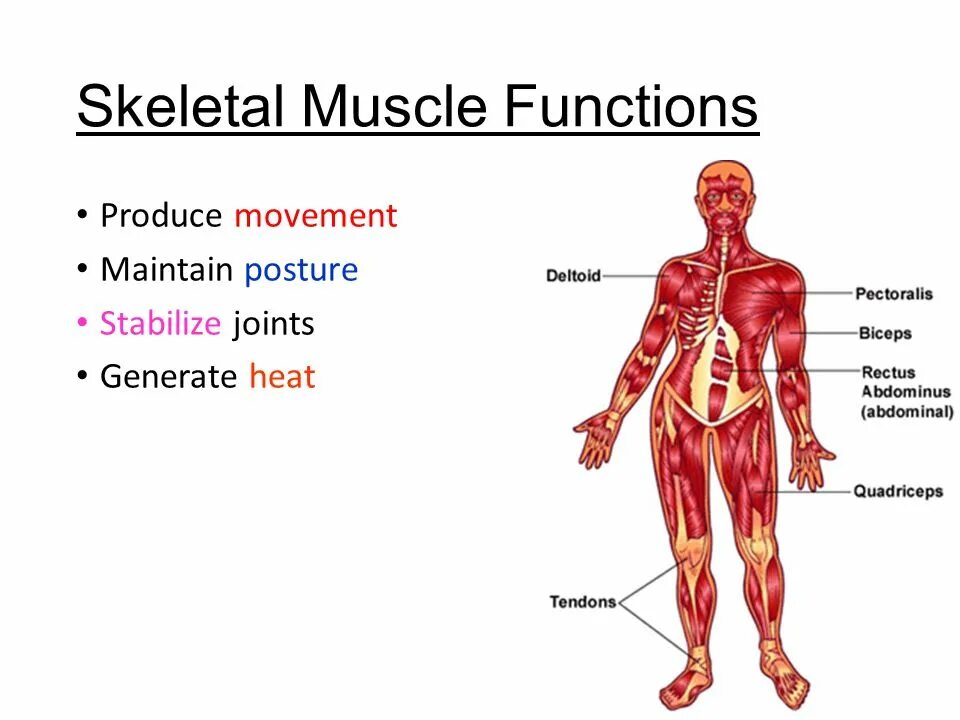 Skeletal Muscle Functions

• Produce movement
• Maintain posture
• Stabilize joints
• Generate heat

Deltoid
Pectoralis
Biceps
Rectus Abdominus (abdominal)
Quadriceps
Tendons